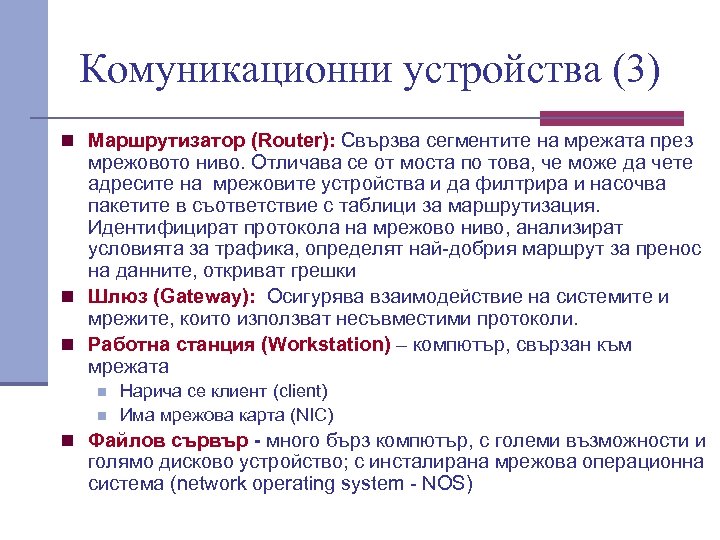 Комуникационни устройства (3)

Маршрутизатор (Router): Свързва сегментите на мрежата през мрежовото ниво. Отличава се от моста по това, че може да чете адресите на  мрежовите устройства и да филтрира и насочва пакетите в съответствие с таблици за маршрутизация. Идентифицират протокола на мрежово ниво, анализират условията за трафика, определят най-добрия маршрут за пренос на данните, откриват грешки

Шлюз (Gateway):  Осигурява взаимодействие на системите и мрежите, които използват несъвместими протоколи.

Работна станция (Workstation) – компютър, свързан към мрежата

Нарича се клиент (client)

Има мрежова карта (NIC)

Файлов сървър - много бърз компютър, с големи възможности и голямо дисково устройство; с инсталирана мрежова операционна система (network operating system - NOS)